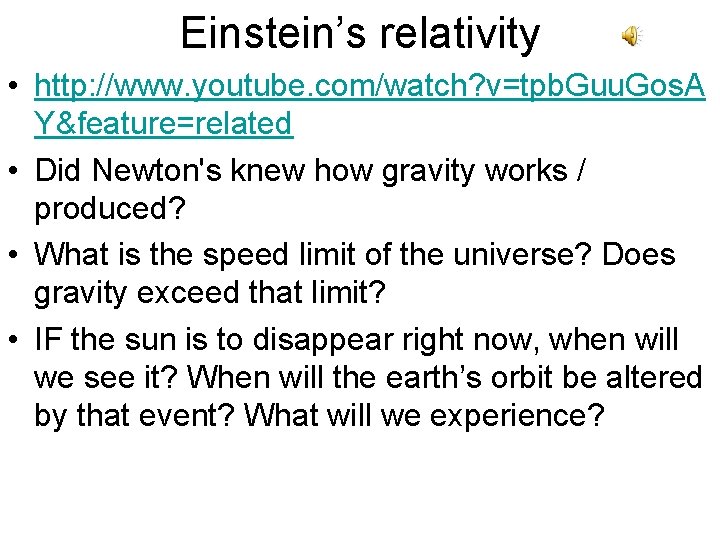 Einstein’s relativity

• http://www.youtube.com/watch?v=tpbGuuGosAY&feature=related
• Did Newton's knew how gravity works / produced?
• What is the speed limit of the universe? Does gravity exceed that limit?
• IF the sun is to disappear right now, when will we see it? When will the earth’s orbit be altered by that event? What will we experience?